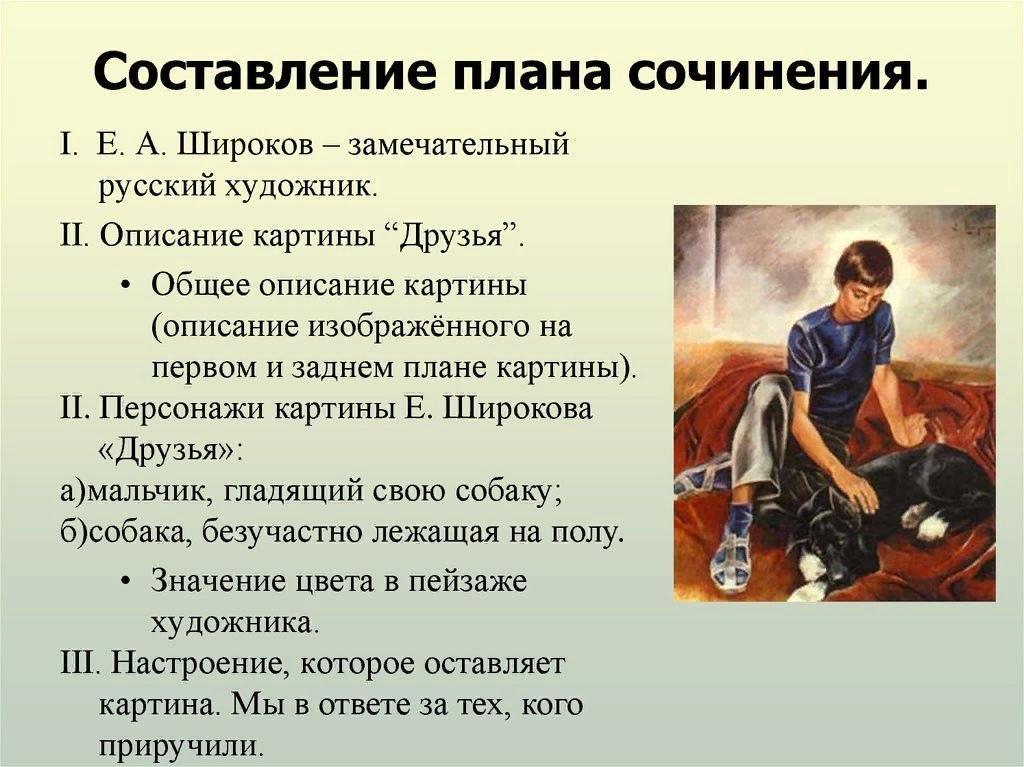 Составление плана сочинения.

I. Е. А. Широков – замечательный русский художник.

II. Описание картины “Друзья”.

• Общее описание картины (описание изображённого на первом и заднем плане картины).

II. Персонажи картины Е. Широкова «Друзья»:

а)мальчик, гладящий свою собаку;

б)собака, безучастно лежащая на полу.

• Значение цвета в пейзаже художника.

III. Настроение, которое оставляет картина. Мы в ответе за тех, кого приручили.